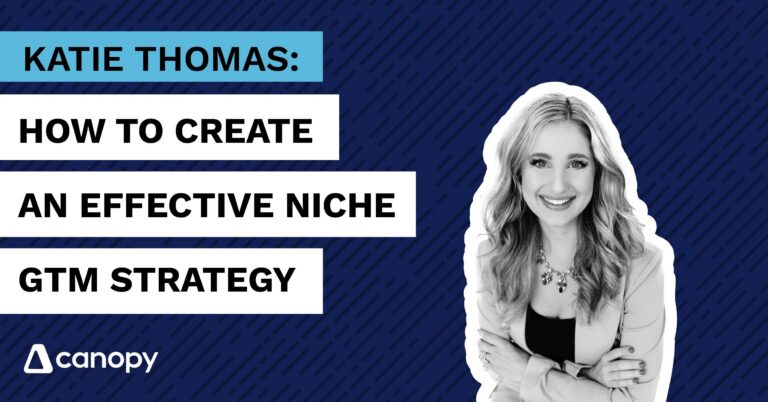 KATIE THOMAS:

HOW TO CREATE AN EFFECTIVE NICHE GTM STRATEGY

canopy